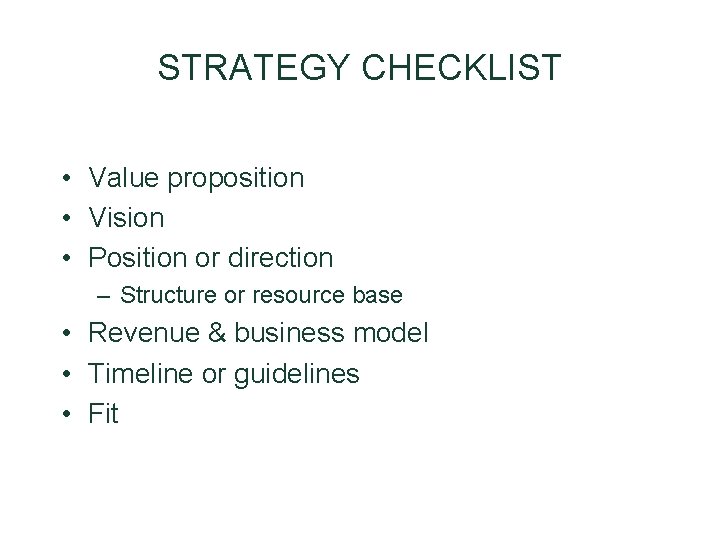 STRATEGY CHECKLIST

• Value proposition
• Vision
• Position or direction
– Structure or resource base
• Revenue & business model
• Timeline or guidelines
• Fit